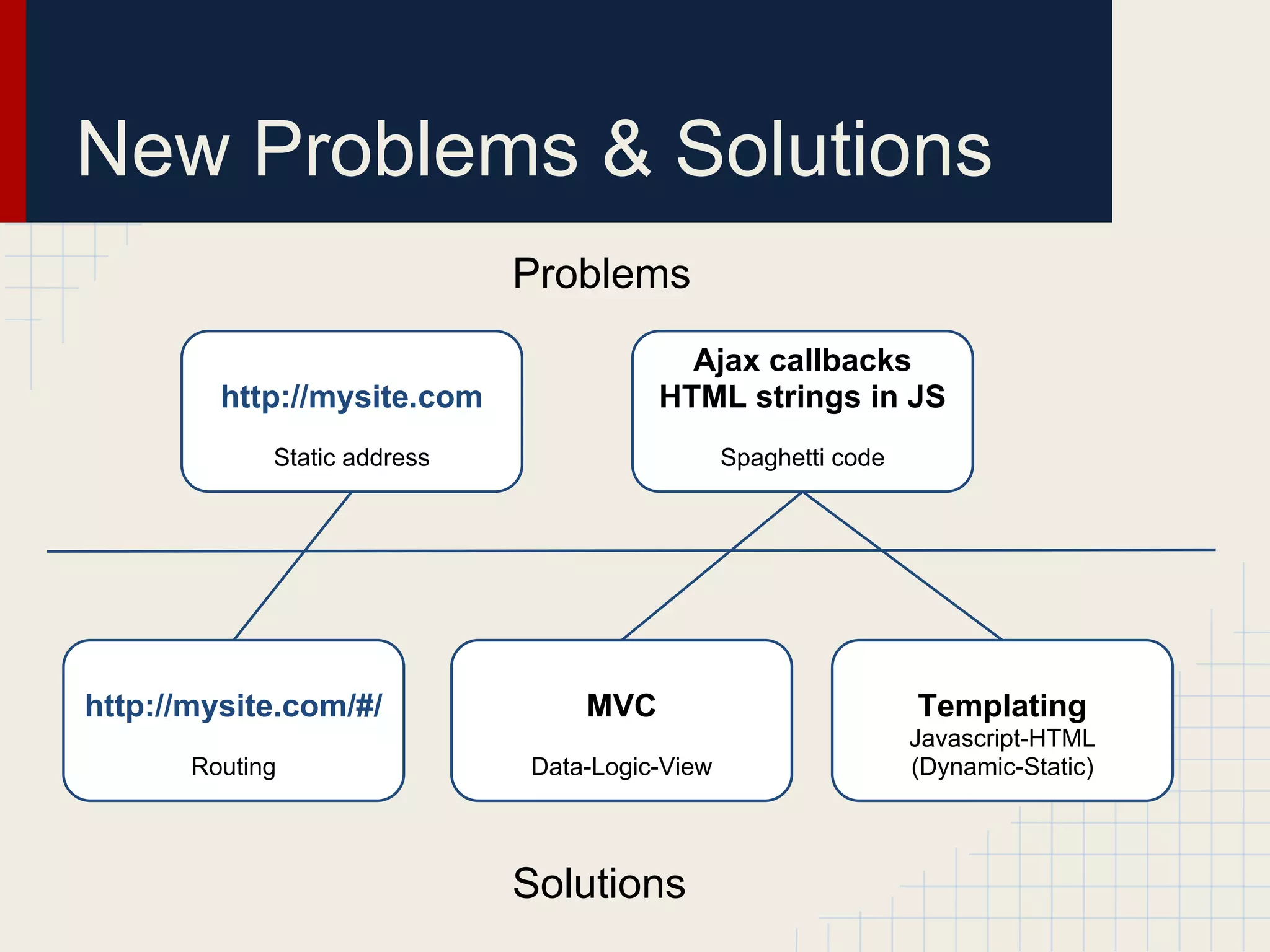 New Problems & Solutions

Problems

http://mysite.com

Static address

Ajax callbacks
HTML strings in JS

Spaghetti code

http://mysite.com/#/

Routing

MVC

Data-Logic-View

Templating
Javascript-HTML
(Dynamic-Static)

Solutions